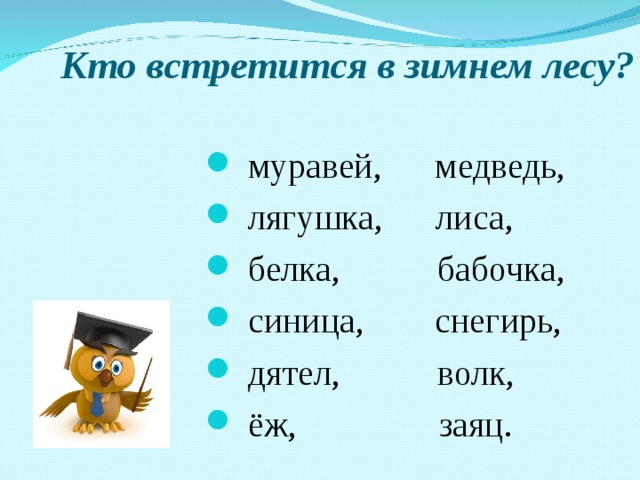 Кто встретится в зимнем лесу?

- муравей, медведь,
- лягушка, лиса,
- белка, бабочка,
- синица, снегирь,
- дятел, волк,
- ёж, заяц.